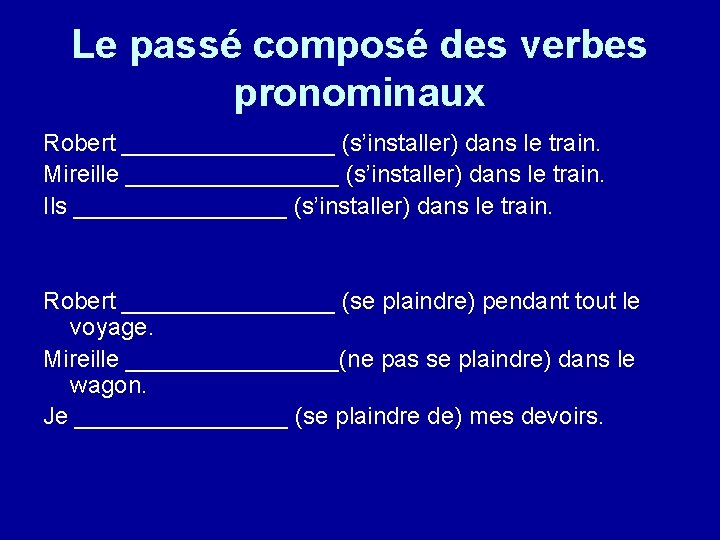 Le passé composé des verbes pronominaux

Robert ________________ (s'installer) dans le train.

Mireille ________________ (s'installer) dans le train.

Ils ________________ (s'installer) dans le train.

Robert ________________ (se plaindre) pendant tout le voyage.

Mireille ________________(ne pas se plaindre) dans le wagon.

Je ________________ (se plaindre de) mes devoirs.